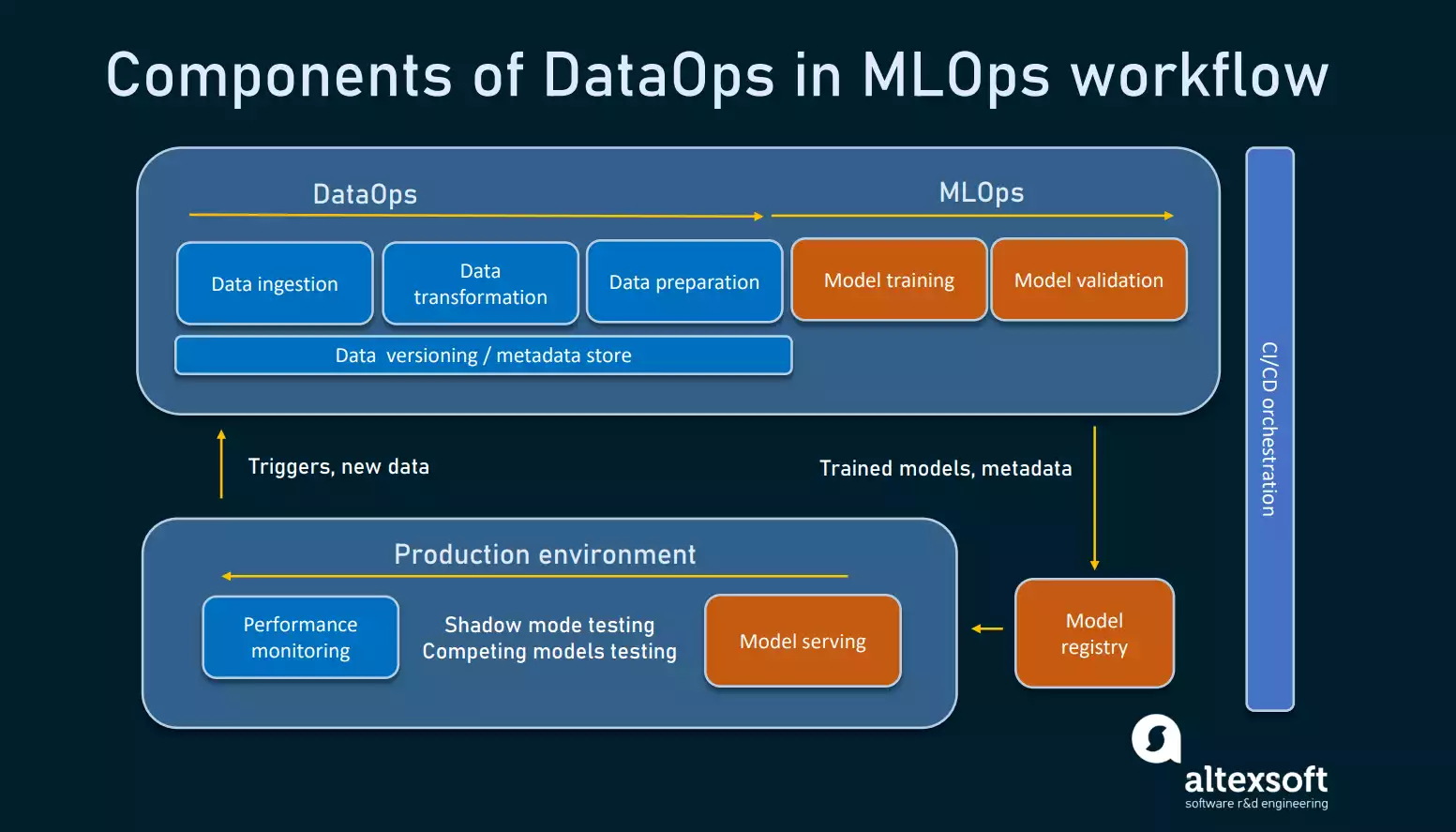 Components of DataOps in MLOps workflow

DataOps

MLOps

Data ingestion

Data transformation

Data preparation

Model training

Model validation

Data versioning / metadata store

CI/CD orchestration

Triggers, new data

Trained models, metadata

Production environment

Performance monitoring

Shadow mode testing
Competing models testing

Model serving

Model registry

altexsoft
software r&d engineering